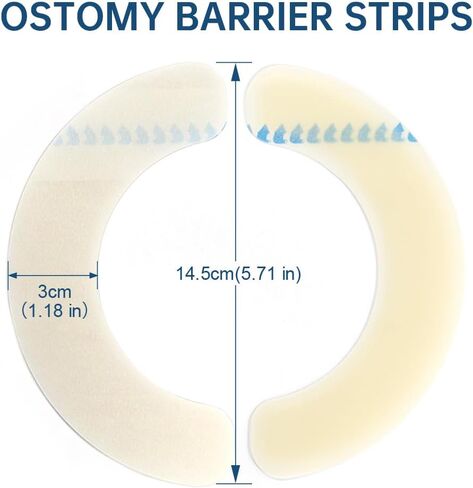 OSTOMY BARRIER STRIPS

3cm
(1.18 in)

14.5cm(5.71 in)